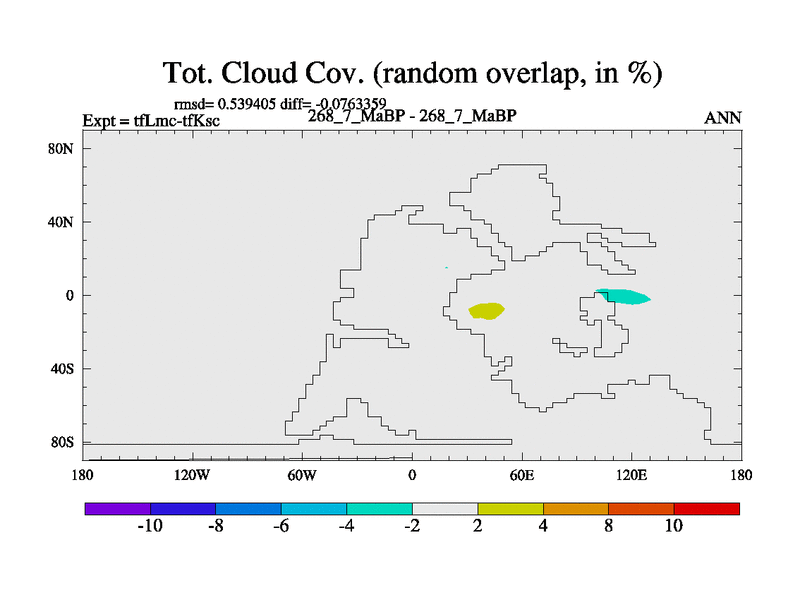 Tot. Cloud Cov. (random overlap, in %)

rmsd= 0.539405 diff= -0.0763359

Expt = tfLmc-tfKsc

268_7_MaBP - 268_7_MaBP

ANN

80N
40N
0
40S
80S

180 120W 60W 0 60E 120E 180

-10 -8 -6 -4 -2 2 4 8 10